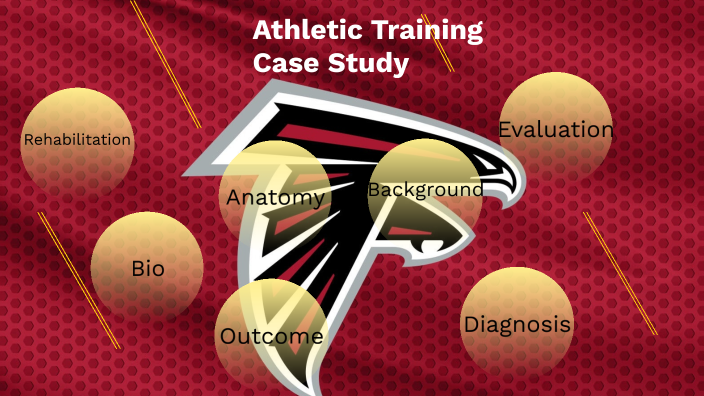 Athletic Training Case Study

Rehabilitation

Evaluation

Anatomy

Background

Bio

Outcome

Diagnosis